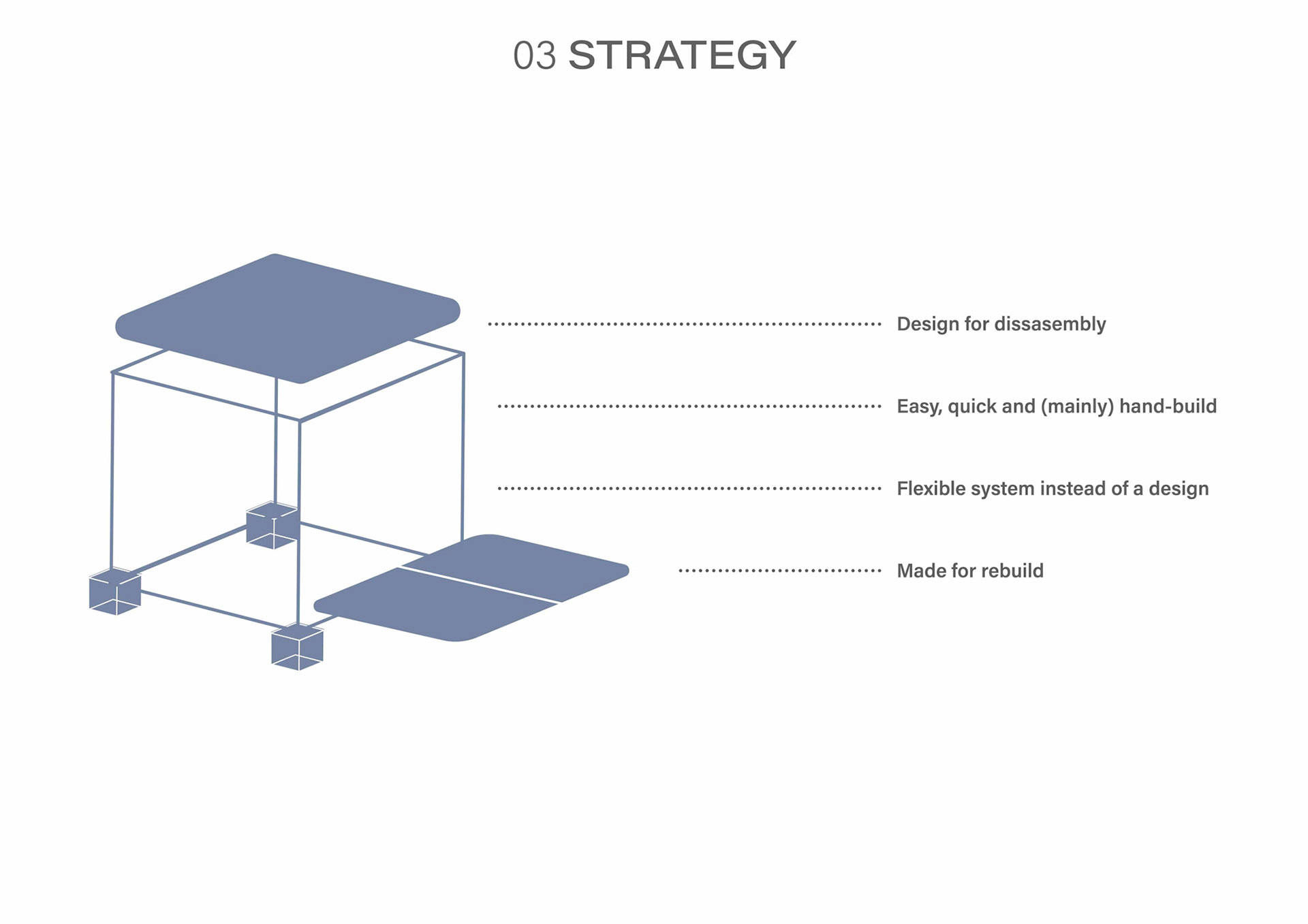 03 STRATEGY

Design for dissasembly

Easy, quick and (mainly) hand-build

Flexible system instead of a design

Made for rebuild